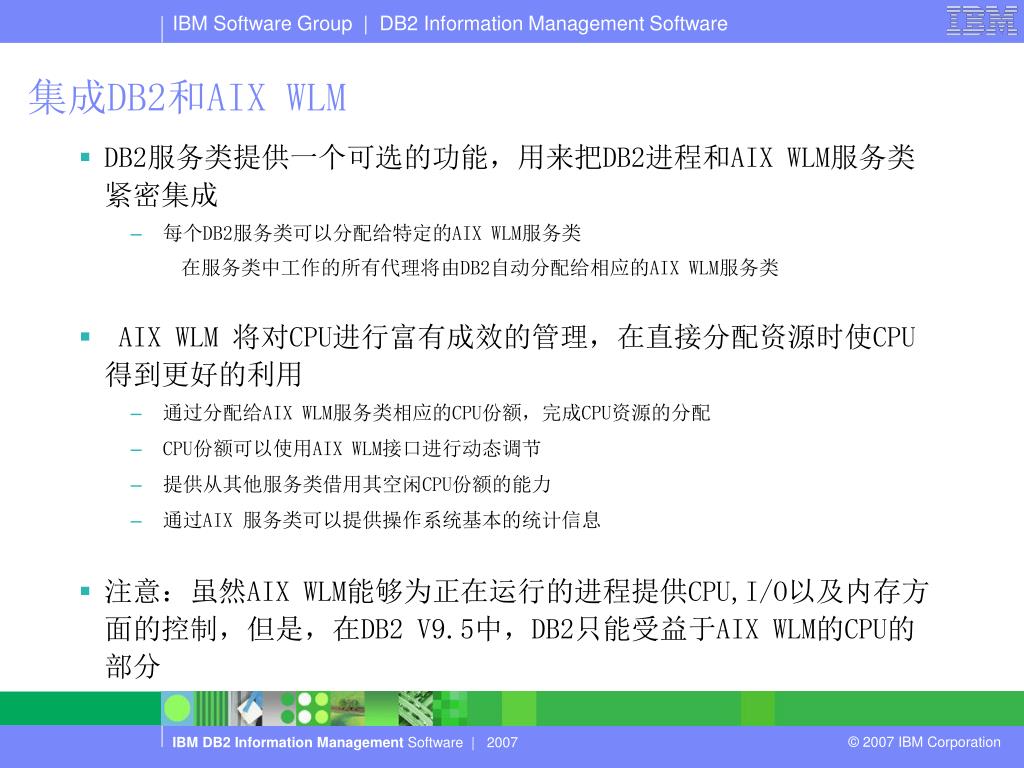 IBM Software Group | DB2 Information Management Software

IBM

集成DB2和AIX WLM

▪ DB2服务类提供一个可选的功能，用来把DB2进程和AIX WLM服务类紧密集成
– 每个DB2服务类可以分配给特定的AIX WLM服务类
在服务类中工作的所有代理将由DB2自动分配给相应的AIX WLM服务类

▪ AIX WLM 将对CPU进行富有成效的管理，在直接分配资源时使CPU得到更好的利用
– 通过分配给AIX WLM服务类相应的CPU份额，完成CPU资源的分配
– CPU份额可以使用AIX WLM接口进行动态调节
– 提供从其他服务类借用其空闲CPU份额的能力
– 通过AIX 服务类可以提供操作系统基本的统计信息

▪ 注意：虽然AIX WLM能够为正在运行的进程提供CPU,I/O以及内存方面的控制，但是，在DB2 V9.5中，DB2只能受益于AIX WLM的CPU的部分

IBM DB2 Information Management Software | 2007

© 2007 IBM Corporation